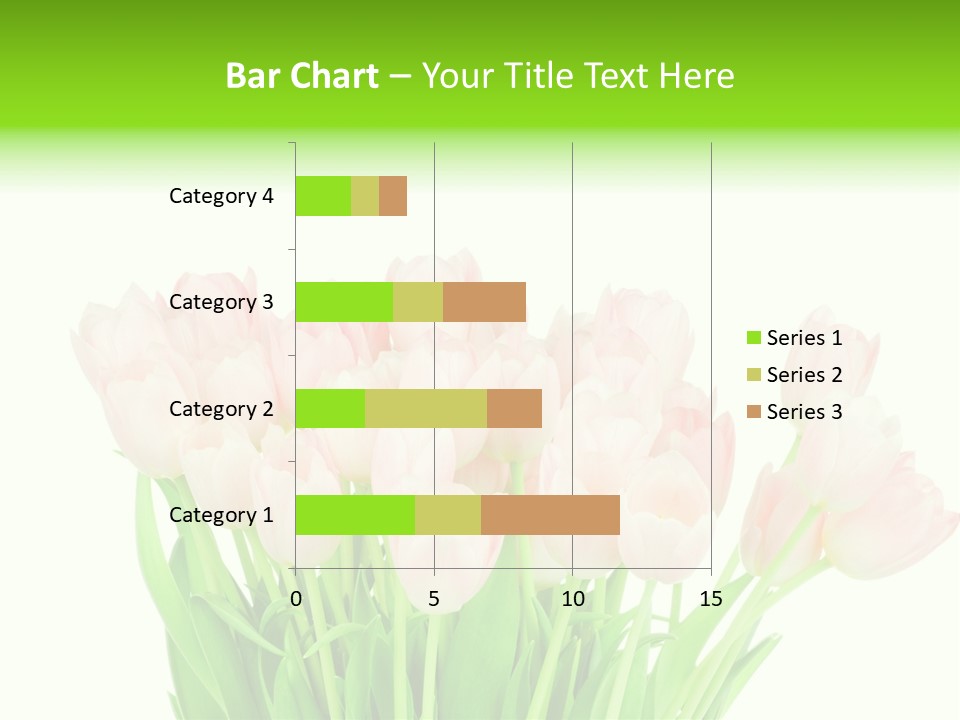 Bar Chart – Your Title Text Here

Category 4
Category 3
Category 2
Category 1

0
5
10
15

Series 1
Series 2
Series 3